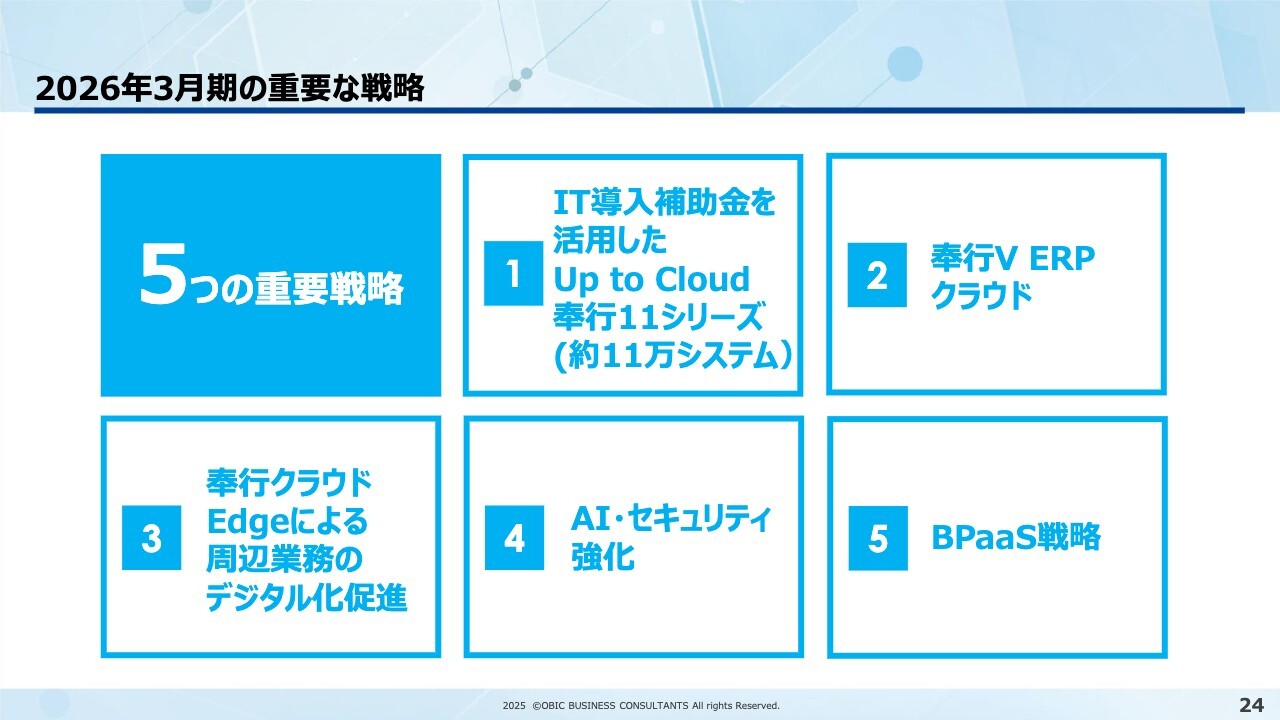 2026年3月期の重要な戦略

5つの重要戦略

1
IT導入補助金を活用した
Up to Cloud
奉行11シリーズ
(約11万システム）

2
奉行V ERP
クラウド

3
奉行クラウド
Edgeによる
周辺業務の
デジタル化促進

4
AI･セキュリティ
強化

5
BPaaS戦略

2025 ©OBIC BUSINESS CONSULTANTS All rights Reserved.

24